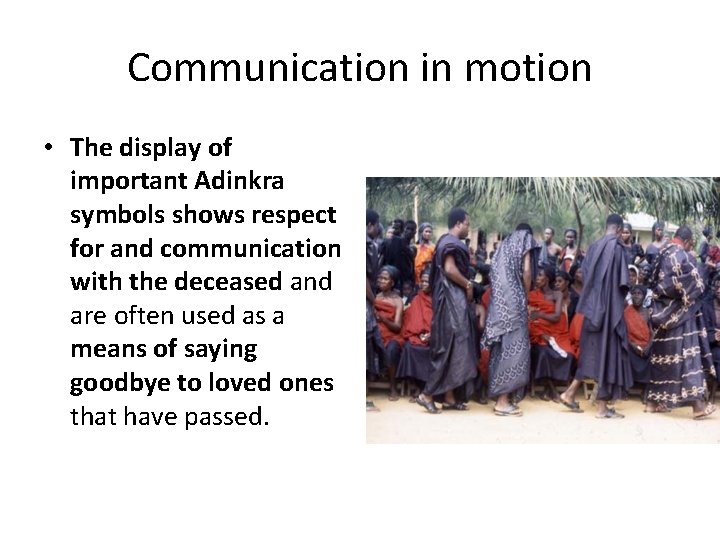 Communication in motion

• The display of important Adinkra symbols shows respect for and communication with the deceased and are often used as a means of saying goodbye to loved ones that have passed.